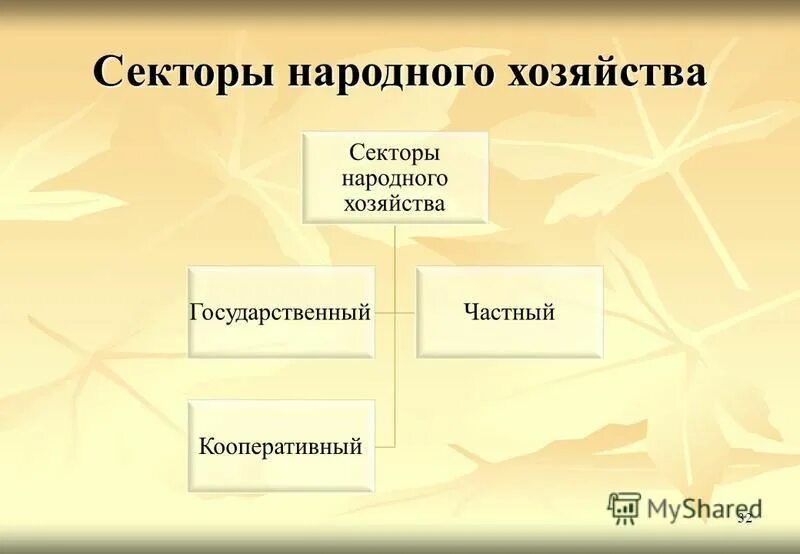 Секторы народного хозяйства

Секторы народного хозяйства

Государственный

Частный

Кооперативный

MyShared

32